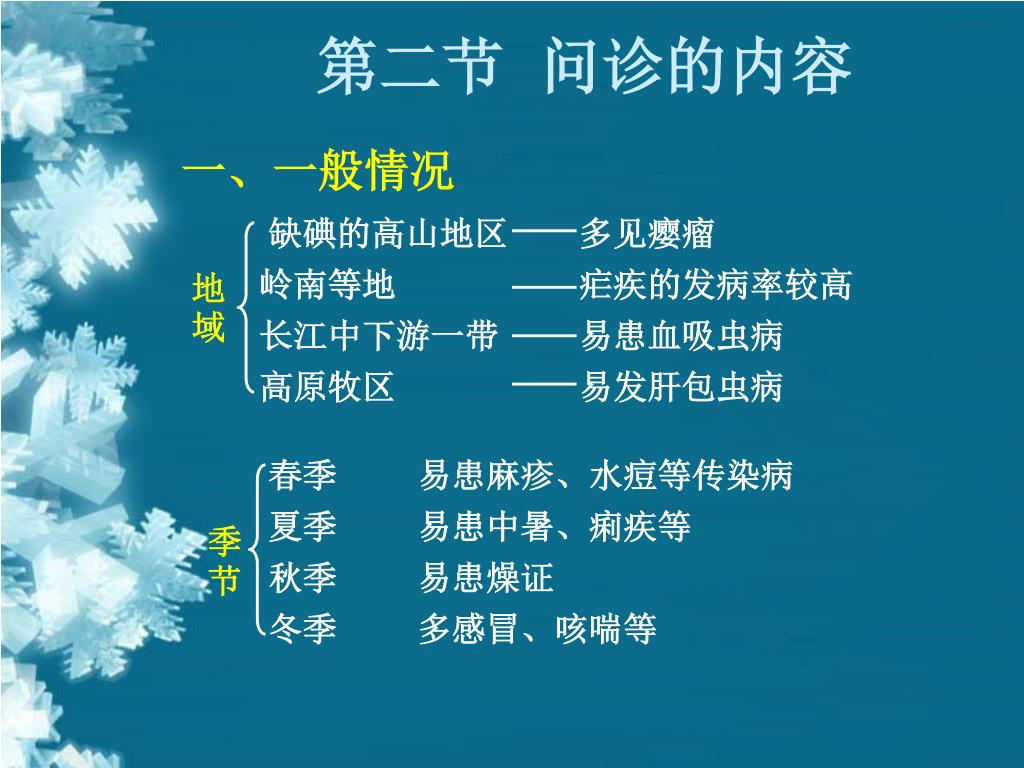 第二节 问诊的内容

一、一般情况

地域

缺碘的高山地区——多见瘿瘤
岭南等地 ——疟疾的发病率较高
长江中下游一带 ——易患血吸虫病
高原牧区 ——易发肝包虫病

季节

春季 易患麻疹、水痘等传染病
夏季 易患中暑、痢疾等
秋季 易患燥证
冬季 多感冒、咳喘等